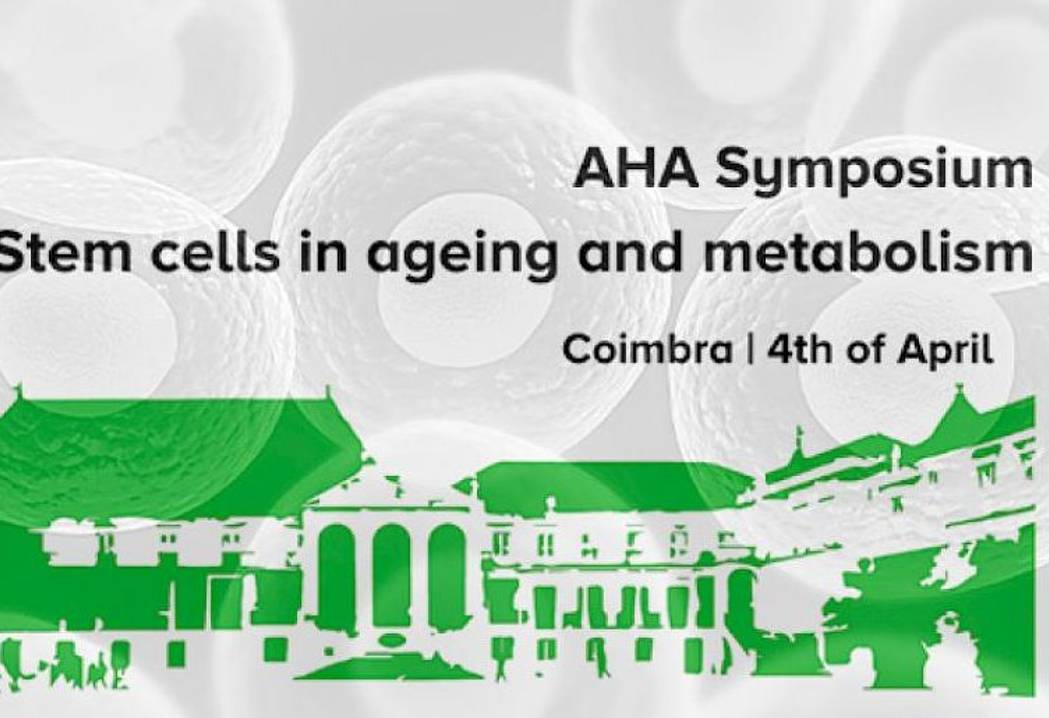 AHA Symposium
Stem cells in ageing and metabolism
Coimbra | 4th of April